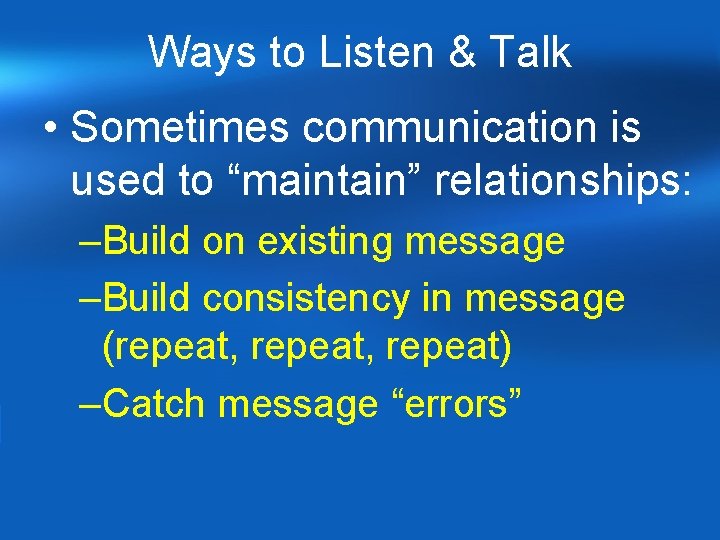 Ways to Listen & Talk

• Sometimes communication is used to “maintain” relationships:

–Build on existing message

–Build consistency in message (repeat, repeat, repeat)

–Catch message “errors”